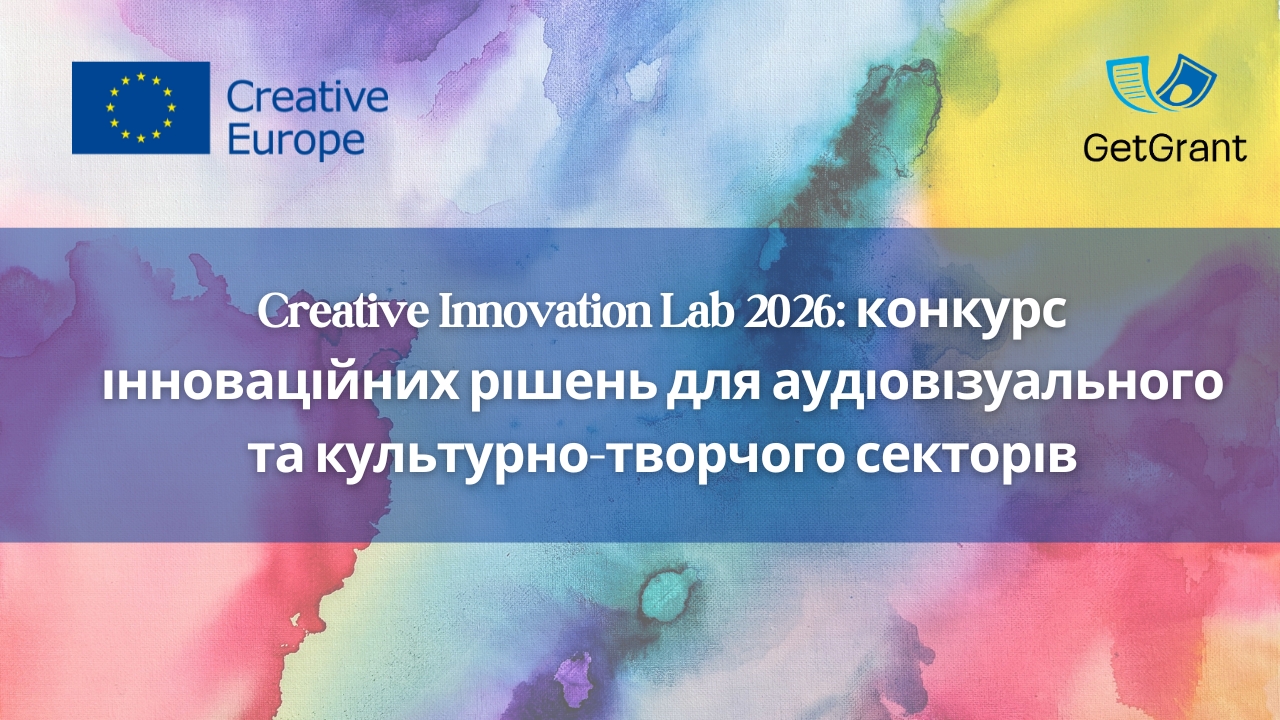 Creative Europe

GetGrant

Creative Innovation Lab 2026: конкурс інноваційних рішень для аудіовізуального та культурно-творчого секторів